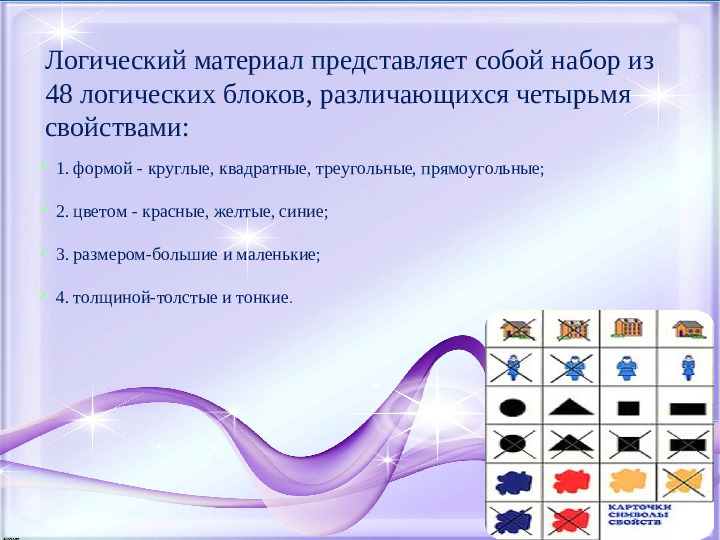 Логический материал представляет собой набор из 48 логических блоков, различающихся четырьмя свойствами:

1. формой - круглые, квадратные, треугольные, прямоугольные;

2. цветом - красные, желтые, синие;

3. размером-большие и маленькие;

4. толщиной-толстые и тонкие.

КАРТОЧКИ СИМВОЛЫ СВОЙСТВ